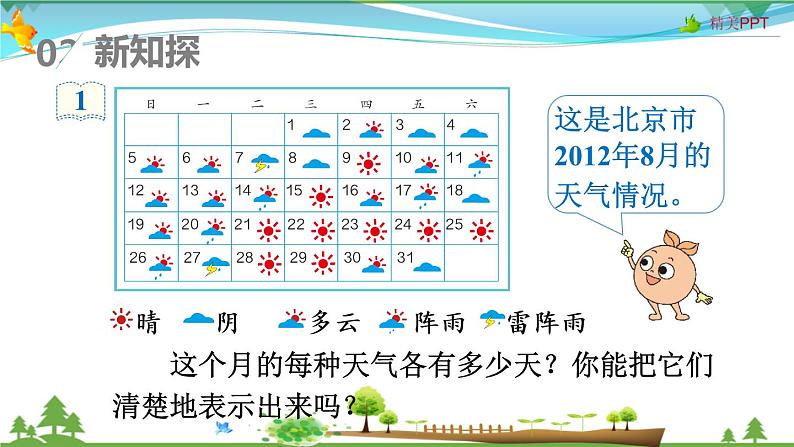 精美PPT

02 新知探

1

| 日 | 一 | 二 | 三 | 四 | 五 | 六 |
|---|---|---|---|---|---|---|
| | | | 1 | 2 | 3 | 4 |
| 5 | 6 | 7 | 8 | 9 | 10 | 11 |
| 12 | 13 | 14 | 15 | 16 | 17 | 18 |
| 19 | 20 | 21 | 22 | 23 | 24 | 25 |
| 26 | 27 | 28 | 29 | 30 | 31 | |

这是北京市2012年8月的天气情况。

晴 阴 多云 阵雨 雷阵雨

这个月的每种天气各有多少天？你能把它们清楚地表示出来吗？